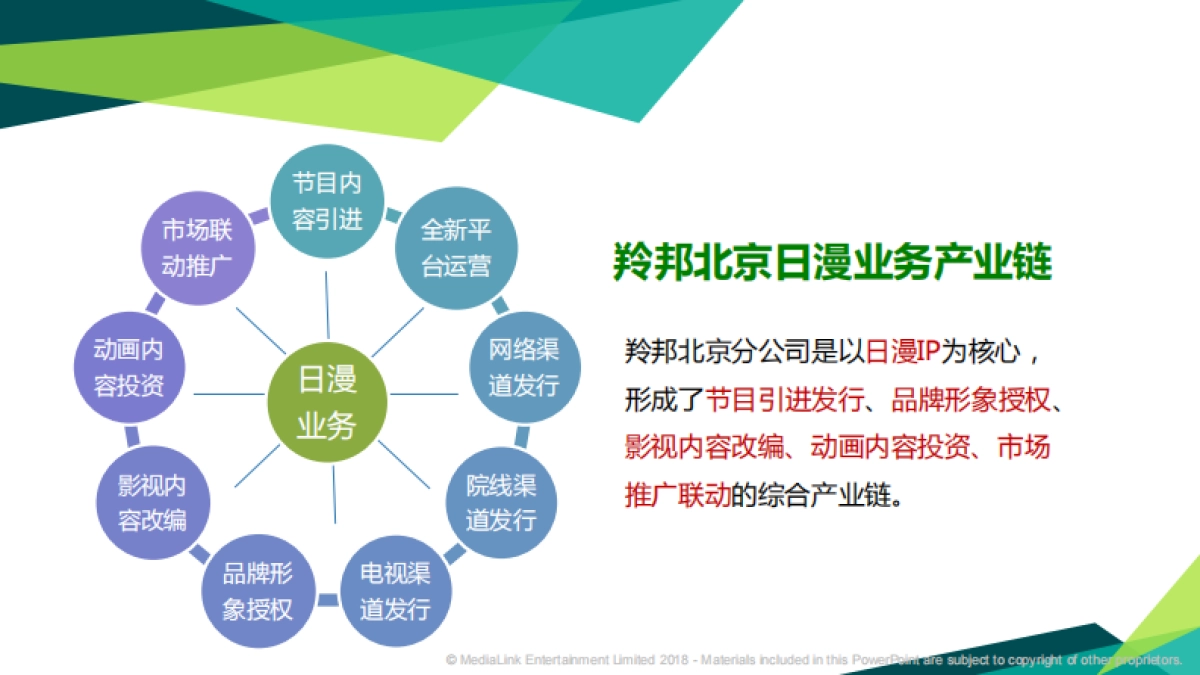 节目内容引进

全新平台运营

网络渠道发行

院线渠道发行

电视渠道发行

品牌形象授权

影视内容改编

动画内容投资

市场联动推广

日漫业务

羚邦北京日漫业务产业链

羚邦北京分公司是以日漫IP为核心，形成了节目引进发行、品牌形象授权、影视内容改编、动画内容投资、市场推广联动的综合产业链。

© MediaLink Entertainment Limited 2018 - Materials included in this PowerPoint are subject to copyright of other proprietors.